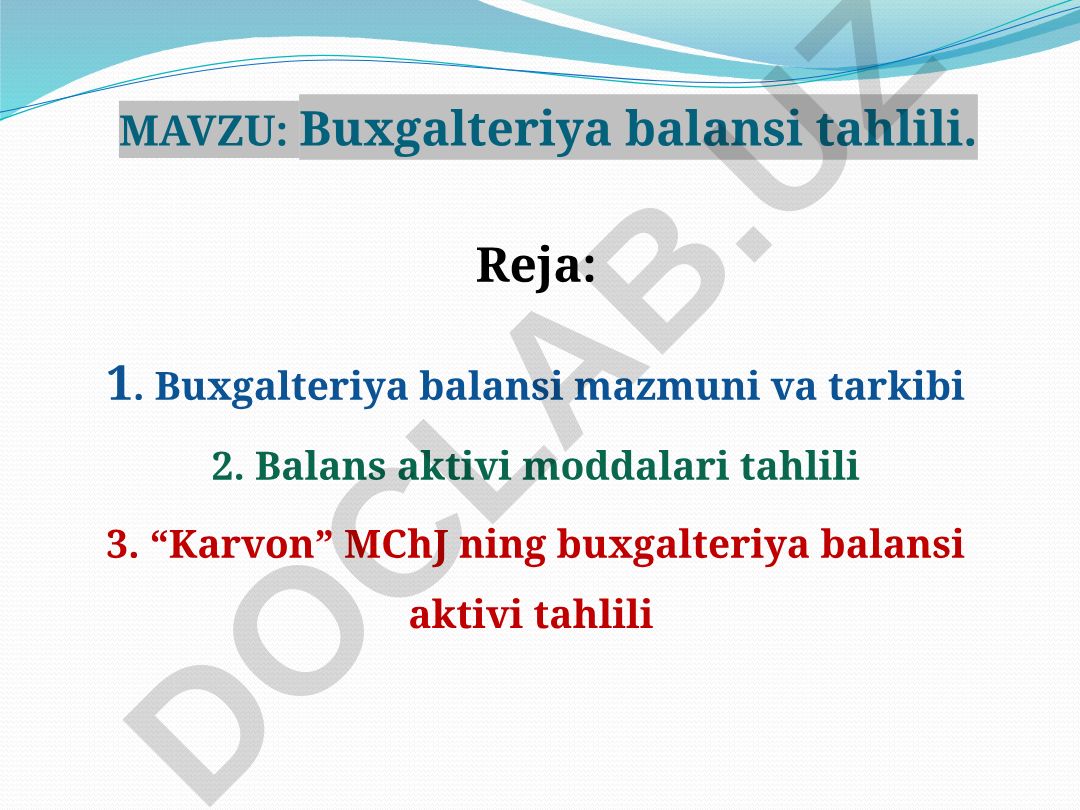 MAVZU: Buxgalteriya balansi tahlili.

Reja:

1. Buxgalteriya balansi mazmuni va tarkibi

2. Balans aktivi moddalari tahlili

3. “Karvon” MChJ ning buxgalteriya balansi aktivi tahlili

DOCLAB.UZ